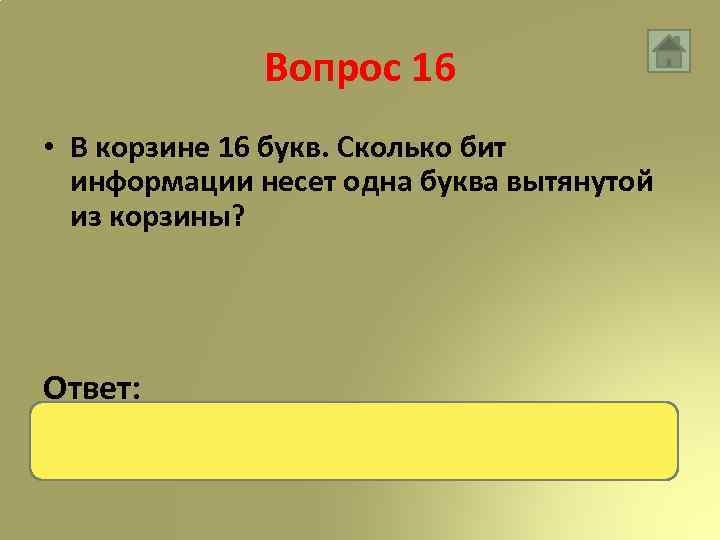 Вопрос 16

• В корзине 16 букв. Сколько бит информации несет одна буква вытянутой из корзины?

Ответ: